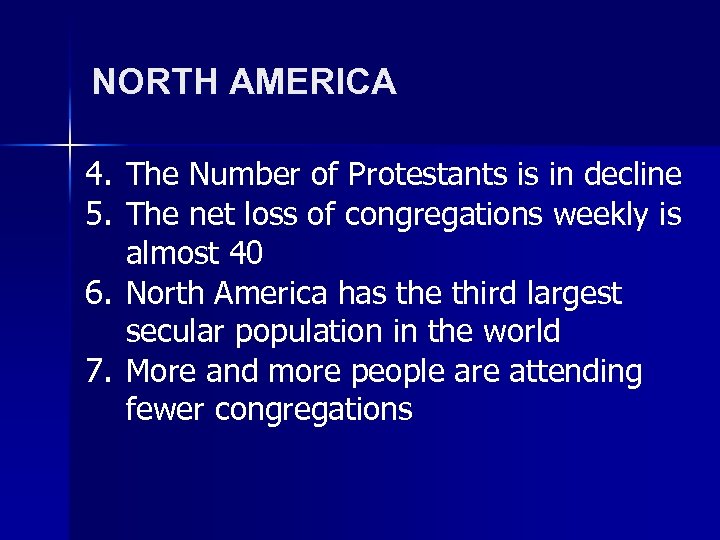 NORTH AMERICA

4. The Number of Protestants is in decline
5. The net loss of congregations weekly is almost 40
6. North America has the third largest secular population in the world
7. More and more people are attending fewer congregations